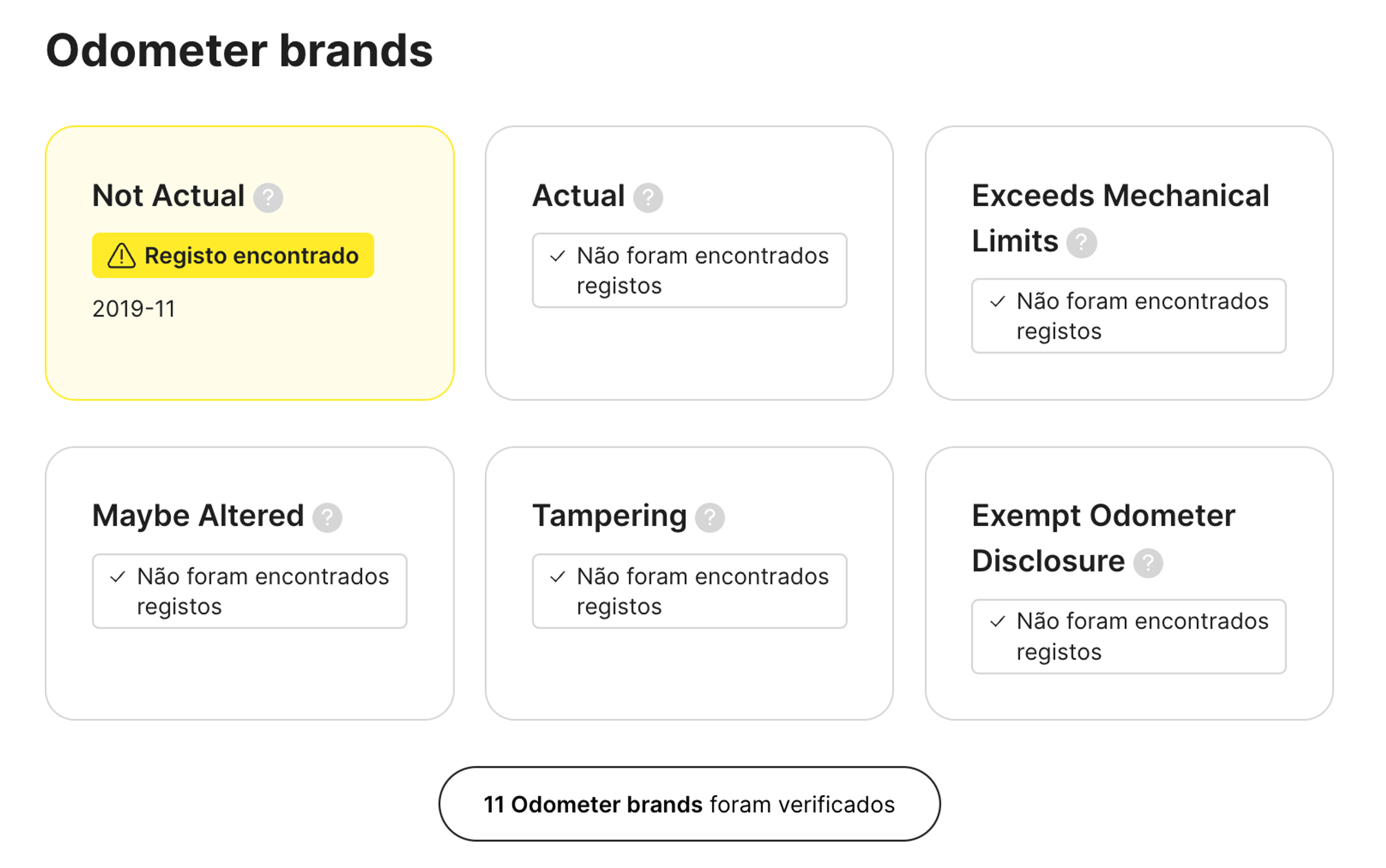 Odometer brands

Not Actual ?

Registo encontrado

2019-11

Actual ?

✓ Não foram encontrados registos

Exceeds Mechanical Limits ?

✓ Não foram encontrados registos

Maybe Altered ?

✓ Não foram encontrados registos

Tampering ?

✓ Não foram encontrados registos

Exempt Odometer Disclosure ?

✓ Não foram encontrados registos

11 Odometer brands foram verificados